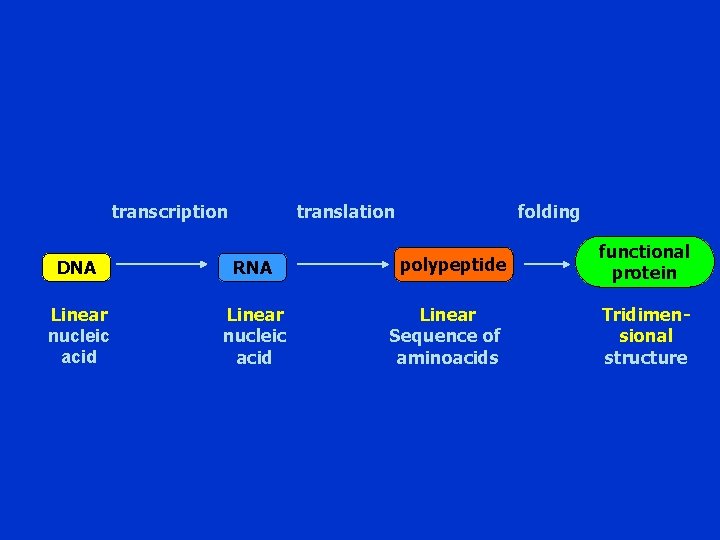 transcription

translation

folding

DNA

RNA

polypeptide

functional protein

Linear nucleic acid

Linear nucleic acid

Linear Sequence of aminoacids

Tridimensional structure